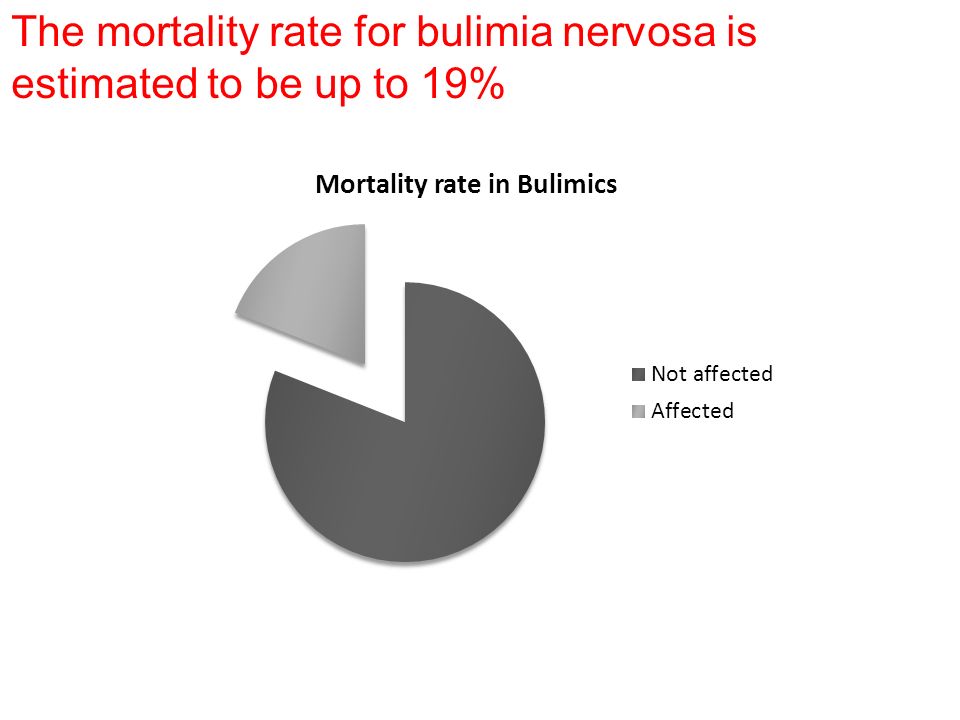 The mortality rate for bulimia nervosa is estimated to be up to 19%

Mortality rate in Bulimics

Not affected
Affected